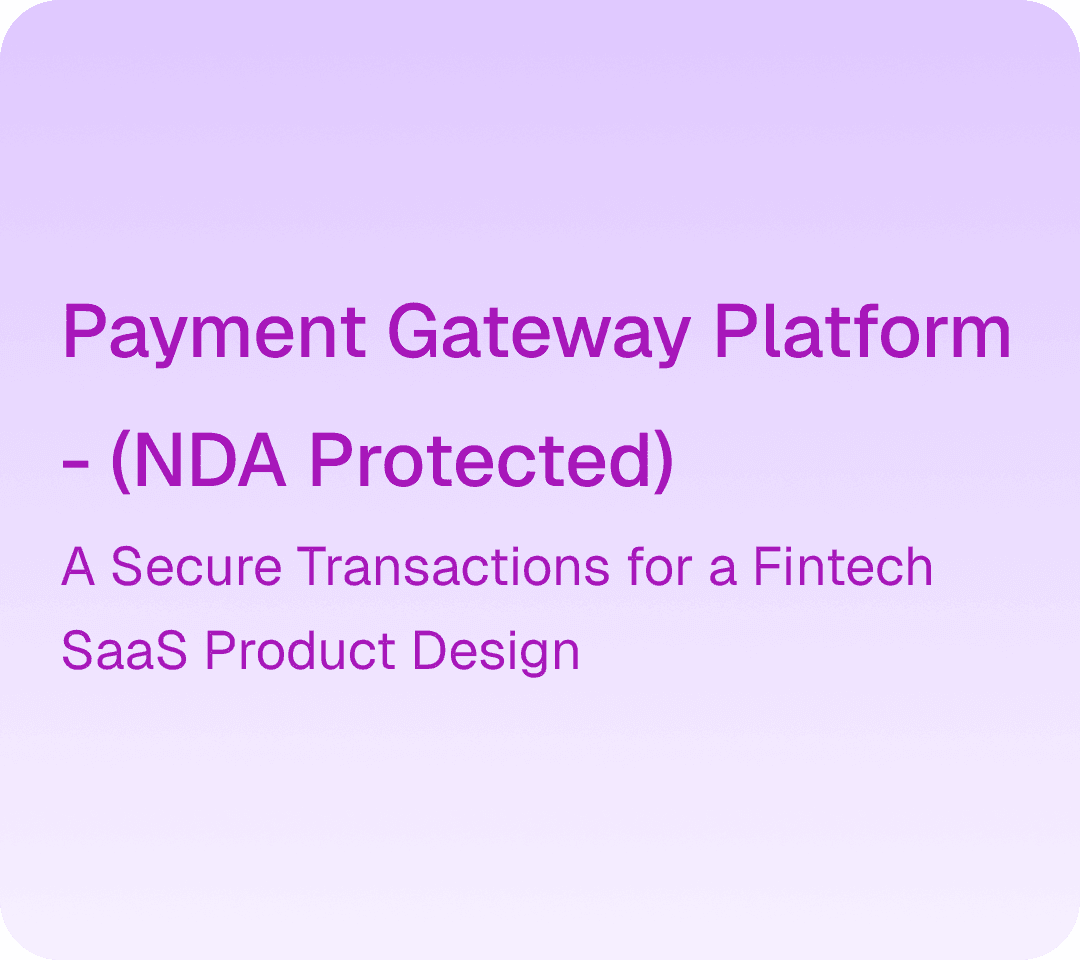 Payment Gateway Platform - (NDA Protected)

A Secure Transactions for a Fintech SaaS Product Design